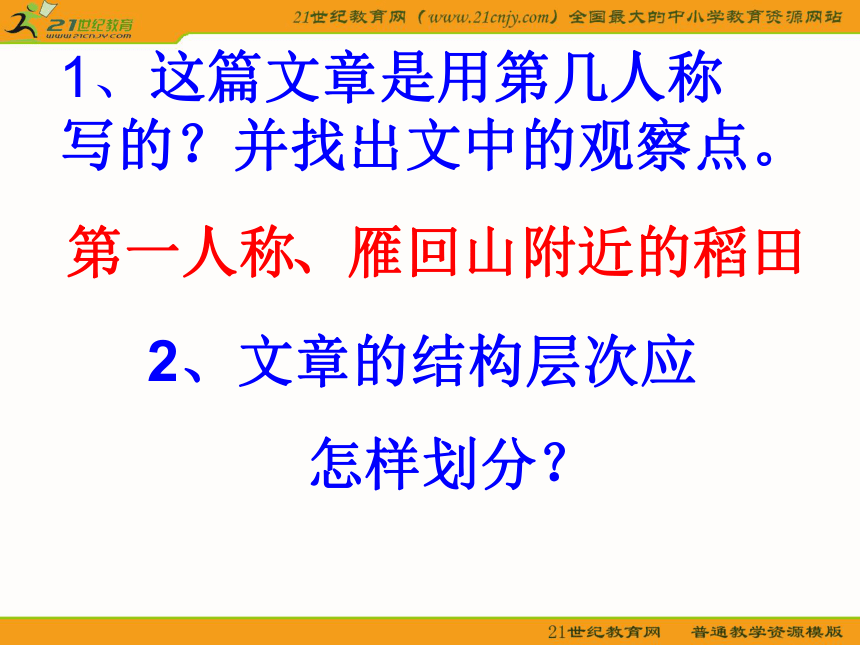 21世纪教育
www.21cnjy.com

21世纪教育网（www.21cnjy.com）全国最大的中小学教育资源网站

1、这篇文章是用第几人称写的？并找出文中的观察点。

第一人称、雁回山附近的稻田

2、文章的结构层次应怎样划分？

21世纪教育网　普通教学资源模版